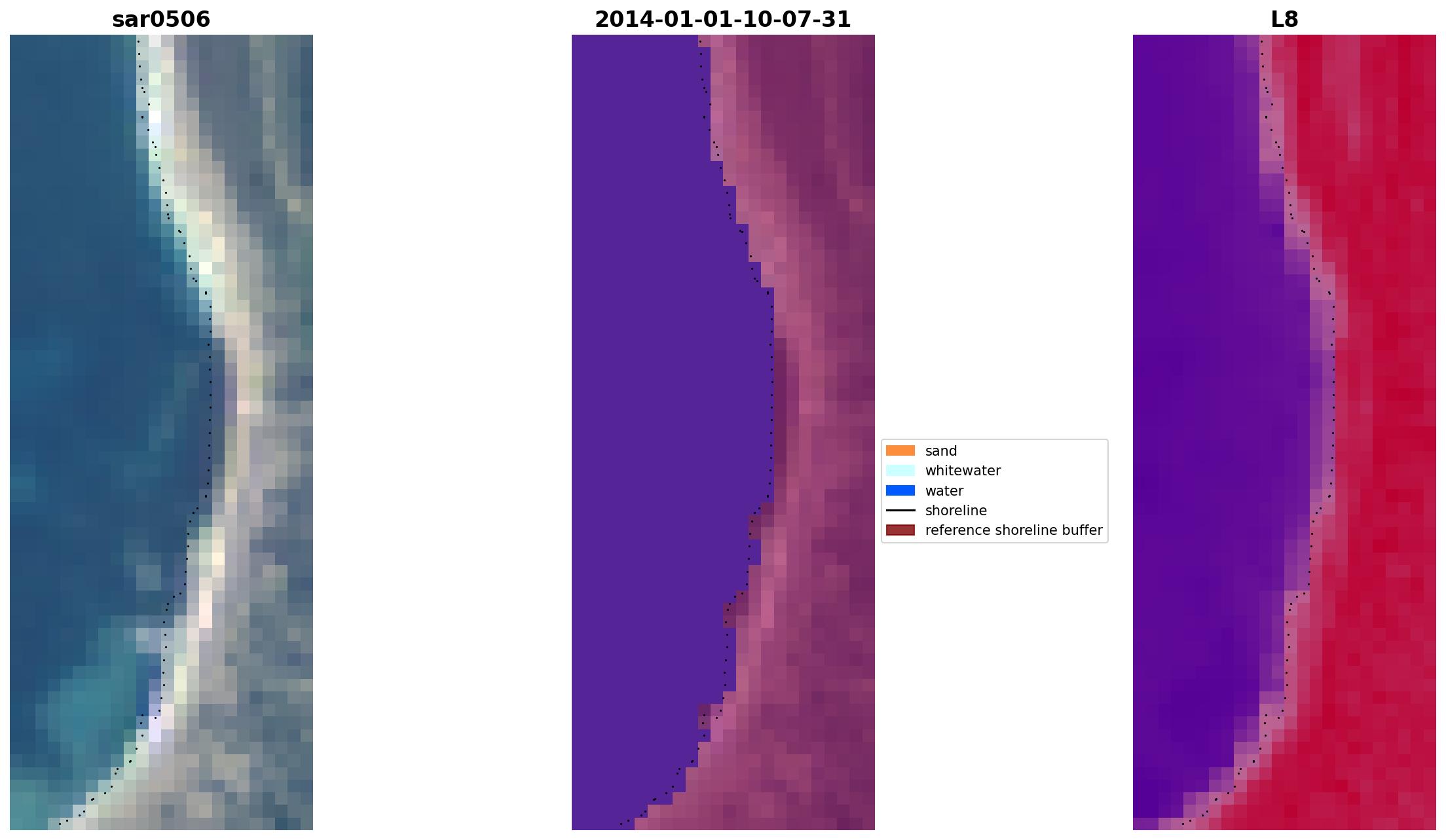 sar0506

2014-01-01-10-07-31

L8

sand
whitewater
water
shoreline
reference shoreline buffer